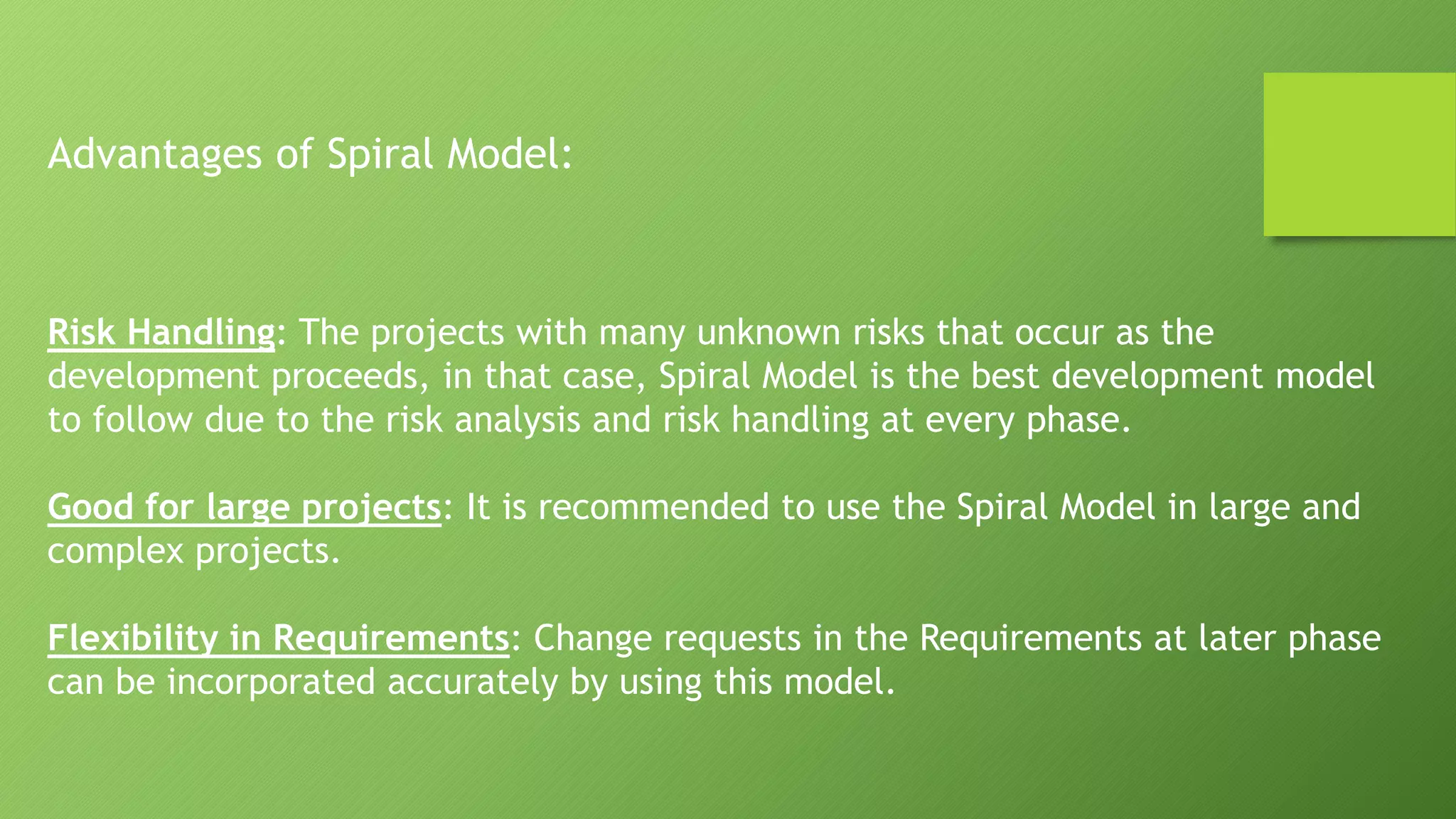 Advantages of Spiral Model:

Risk Handling: The projects with many unknown risks that occur as the development proceeds, in that case, Spiral Model is the best development model to follow due to the risk analysis and risk handling at every phase.

Good for large projects: It is recommended to use the Spiral Model in large and complex projects.

Flexibility in Requirements: Change requests in the Requirements at later phase can be incorporated accurately by using this model.